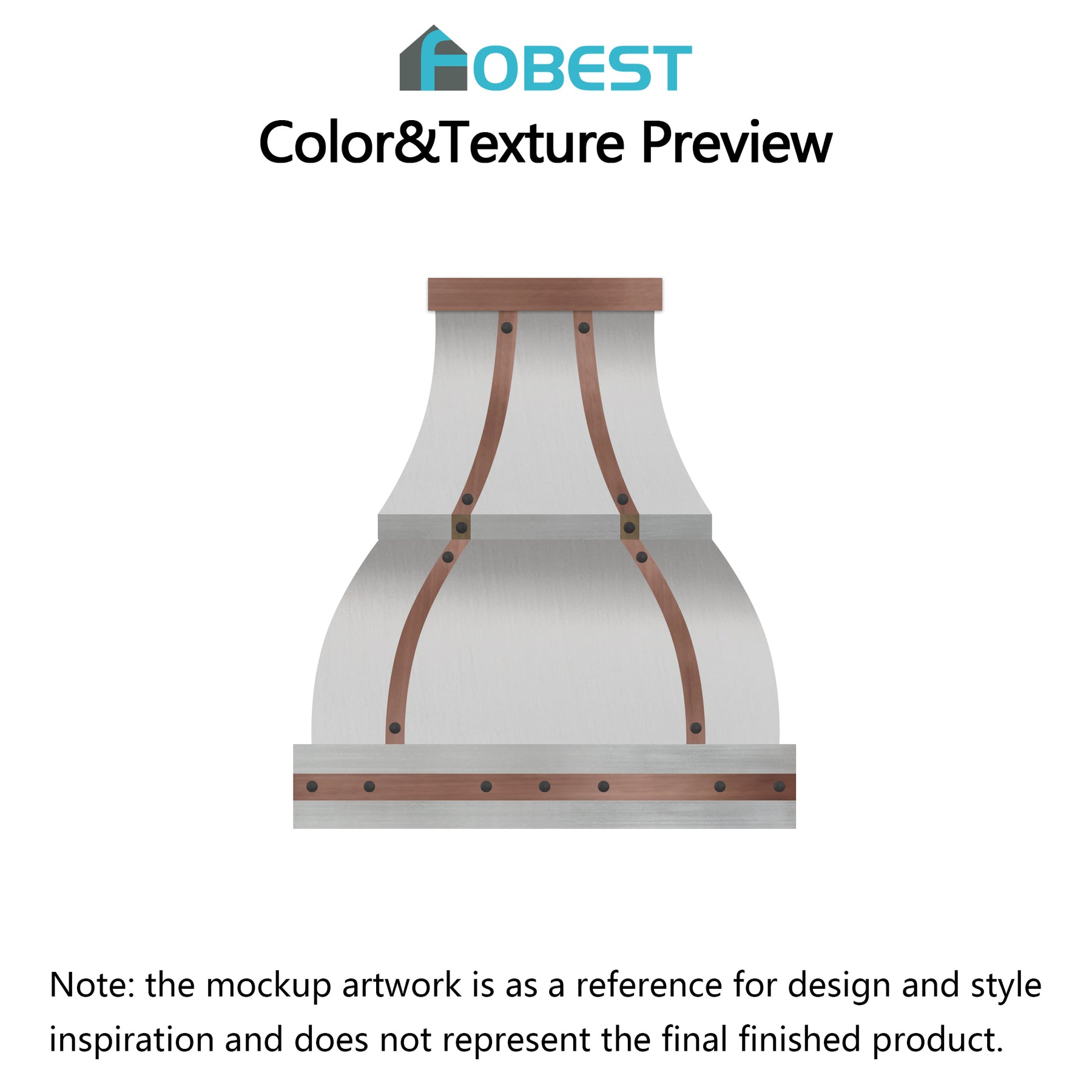 FOBEST

Color&Texture Preview

Note: the mockup artwork is as a reference for design and style inspiration and does not represent the final finished product.